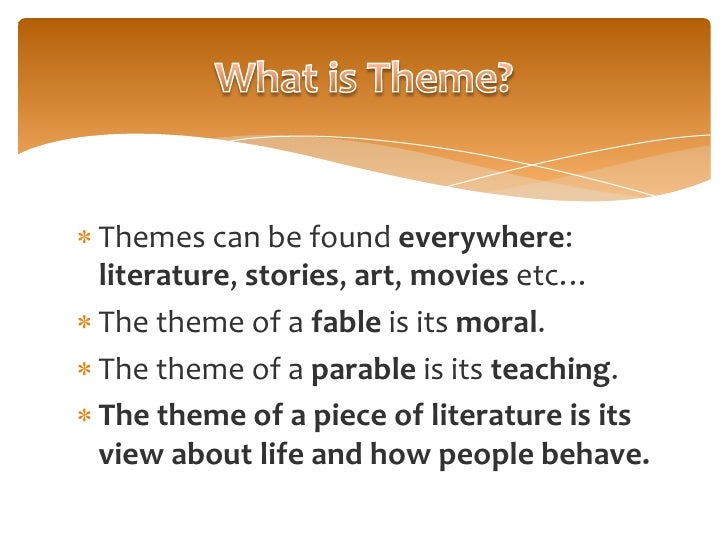 What is Theme?

* Themes can be found everywhere: literature, stories, art, movies etc…
* The theme of a fable is its moral.
* The theme of a parable is its teaching.
* The theme of a piece of literature is its view about life and how people behave.